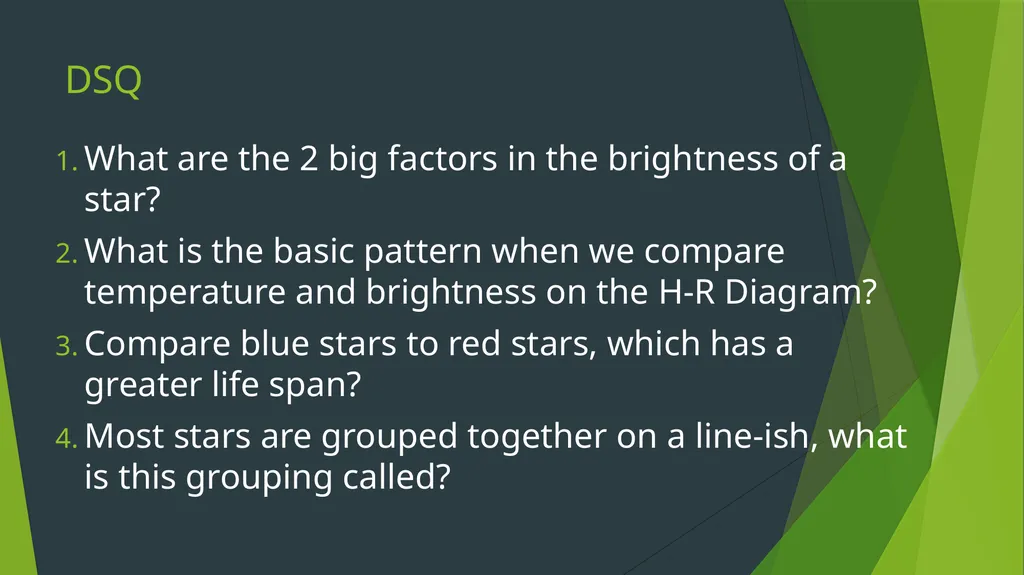 DSQ

1. What are the 2 big factors in the brightness of a star?

2. What is the basic pattern when we compare temperature and brightness on the H-R Diagram?

3. Compare blue stars to red stars, which has a greater life span?

4. Most stars are grouped together on a line-ish, what is this grouping called?